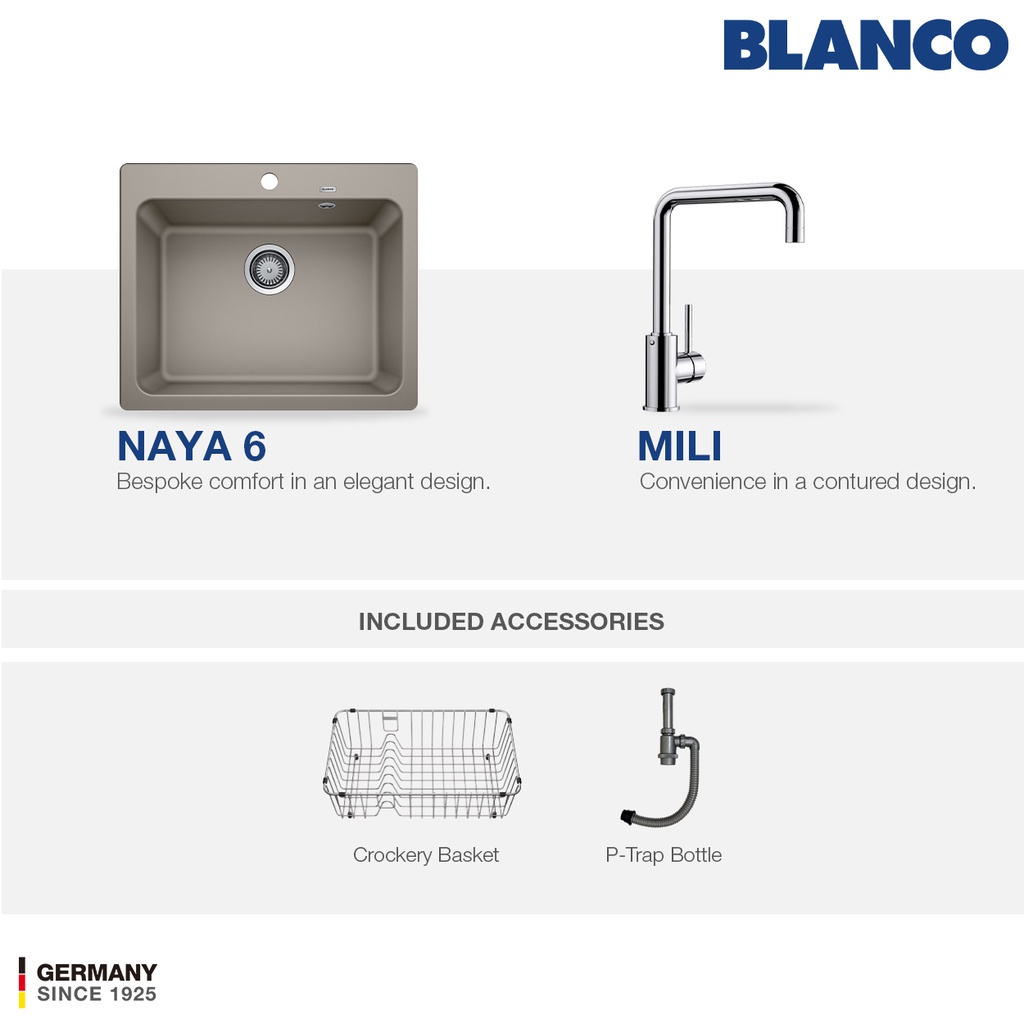 BLANCO

NAYA 6
Bespoke comfort in an elegant design.

MILI
Convenience in a contured design.

INCLUDED ACCESSORIES

Crockery Basket

P-Trap Bottle

GERMANY
SINCE 1925